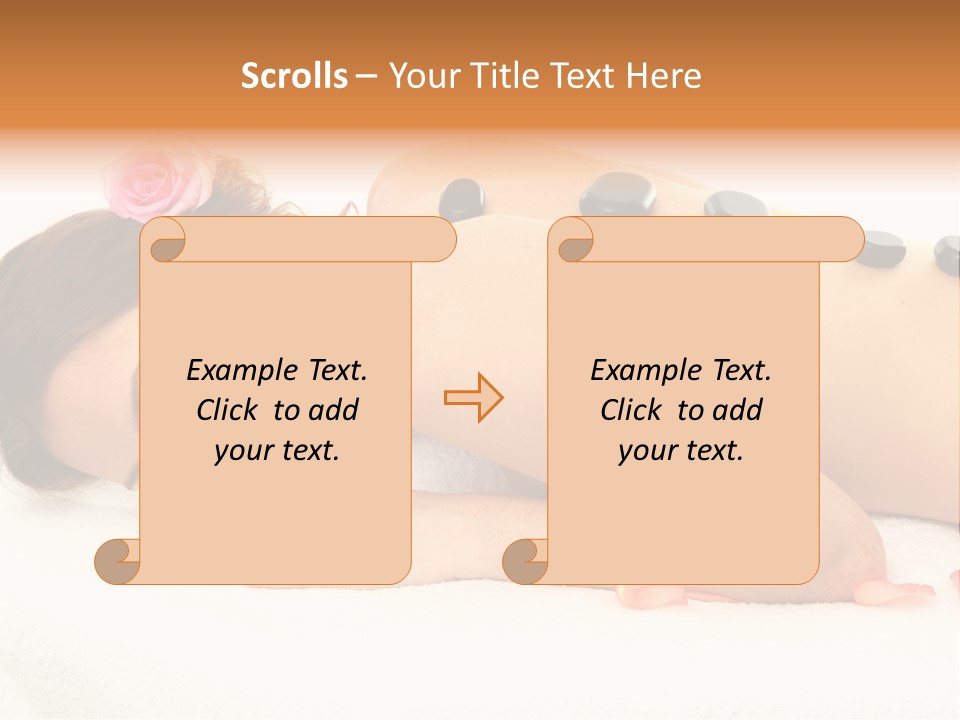 Scrolls – Your Title Text Here

Example Text. Click to add your text.

Example Text. Click to add your text.